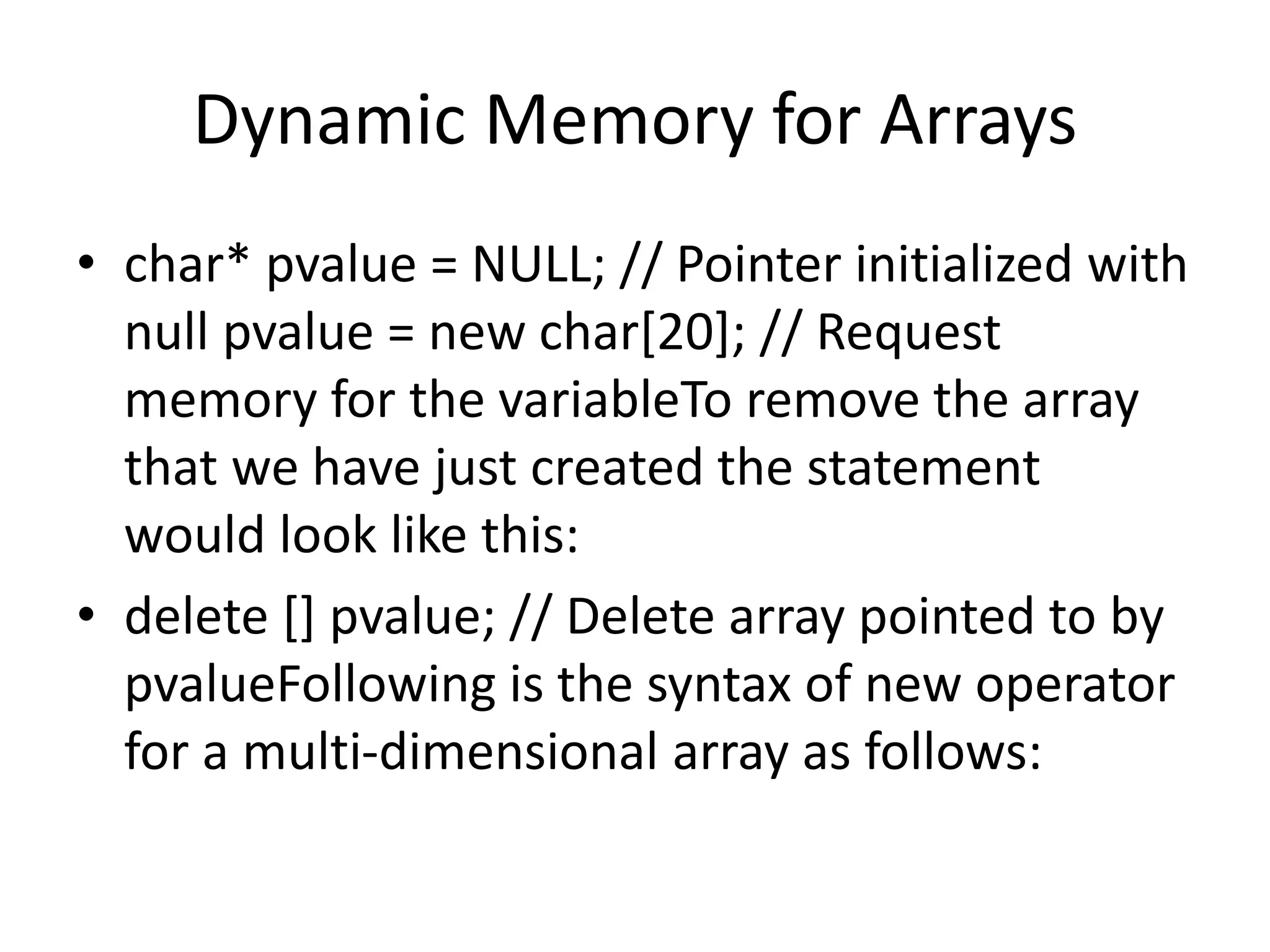 Dynamic Memory for Arrays

• char* pvalue = NULL; // Pointer initialized with null pvalue = new char[20]; // Request memory for the variableTo remove the array that we have just created the statement would look like this:
• delete [] pvalue; // Delete array pointed to by pvalueFollowing is the syntax of new operator for a multi-dimensional array as follows: